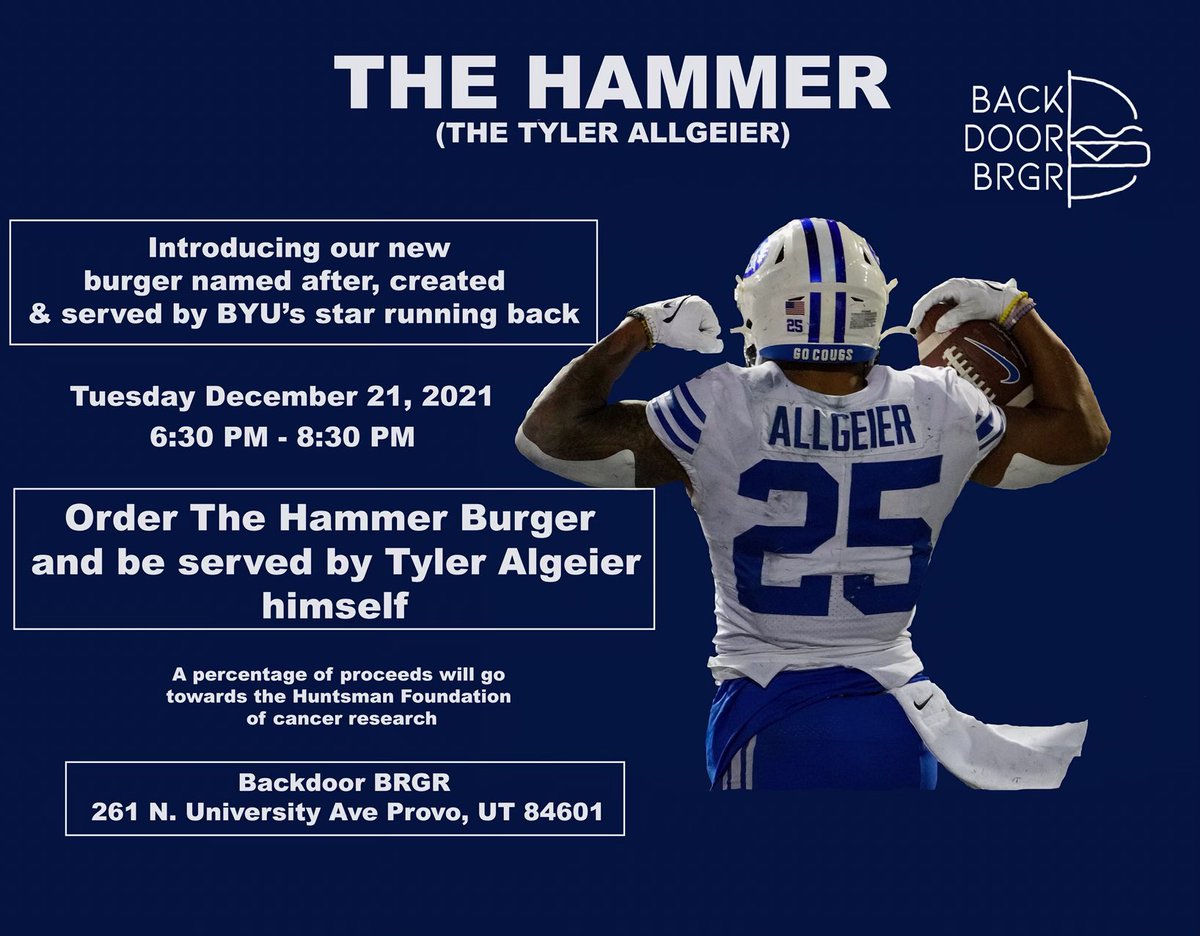 THE HAMMER
(THE TYLER ALLGEIER)

BACK DOOR BRGR

Introducing our new burger named after, created & served by BYU's star running back

Tuesday December 21, 2021
6:30 PM - 8:30 PM

Order The Hammer Burger and be served by Tyler Algeier himself

A percentage of proceeds will go towards the Huntsman Foundation of cancer research

Backdoor BRGR
261 N. University Ave Provo, UT 84601

25
GO COUGS
ALLGEIER
25